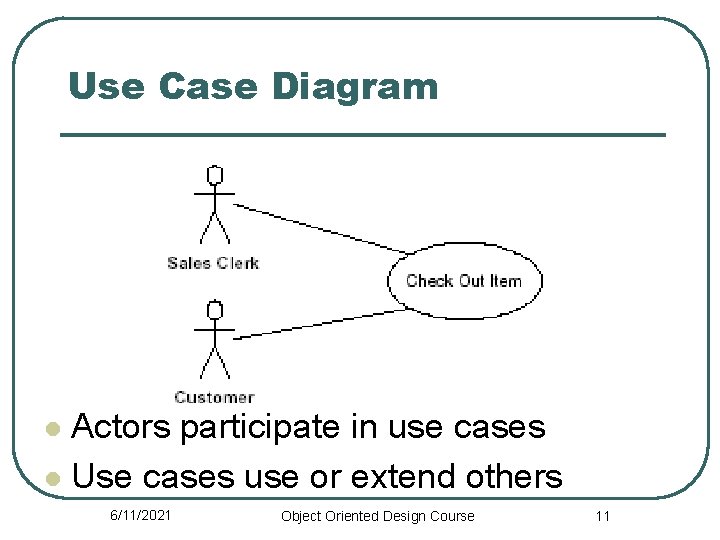 Use Case Diagram

Sales Clerk

Check Out Item

Customer

- Actors participate in use cases
- Use cases use or extend others

6/11/2021

Object Oriented Design Course

11